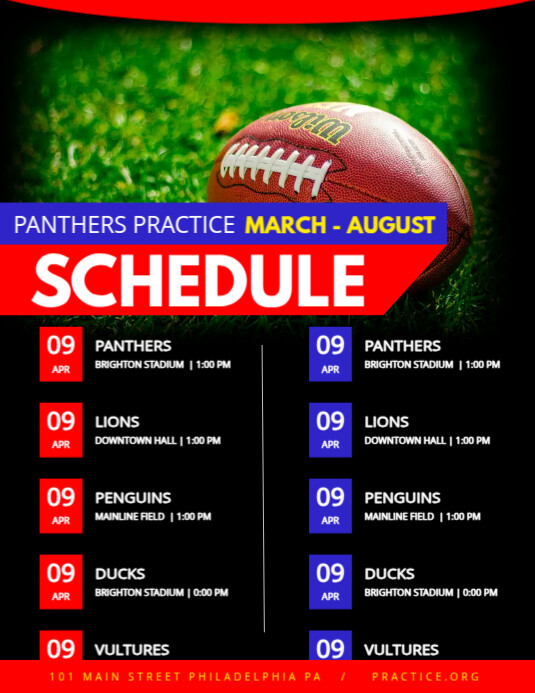 Wilson

PANTHERS PRACTICE MARCH - AUGUST

SCHEDULE

09 APR PANTHERS
BRIGHTON STADIUM | 1:00 PM

09 APR LIONS
DOWNTOWN HALL | 1:00 PM

09 APR PENGUINS
MAINLINE FIELD | 1:00 PM

09 APR DUCKS
BRIGHTON STADIUM | 0:00 PM

09 VULTURES

09 APR PANTHERS
BRIGHTON STADIUM | 1:00 PM

09 APR LIONS
DOWNTOWN HALL | 1:00 PM

09 APR PENGUINS
MAINLINE FIELD | 1:00 PM

09 APR DUCKS
BRIGHTON STADIUM | 0:00 PM

09 VULTURES

101 MAIN STREET PHILADELPHIA PA / PRACTICE.ORG